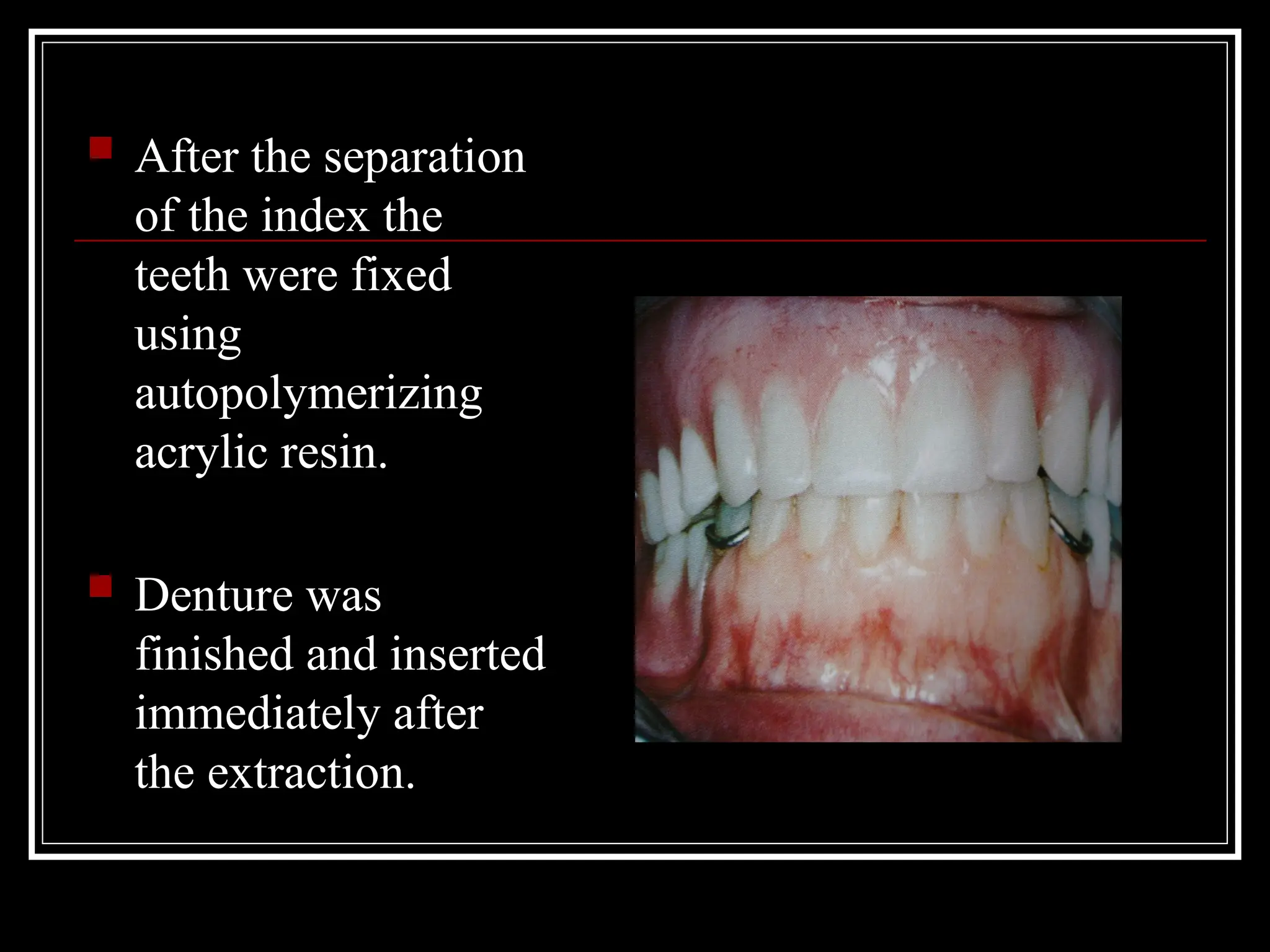 After the separation of the index the teeth were fixed using autopolymerizing acrylic resin.

Denture was finished and inserted immediately after the extraction.